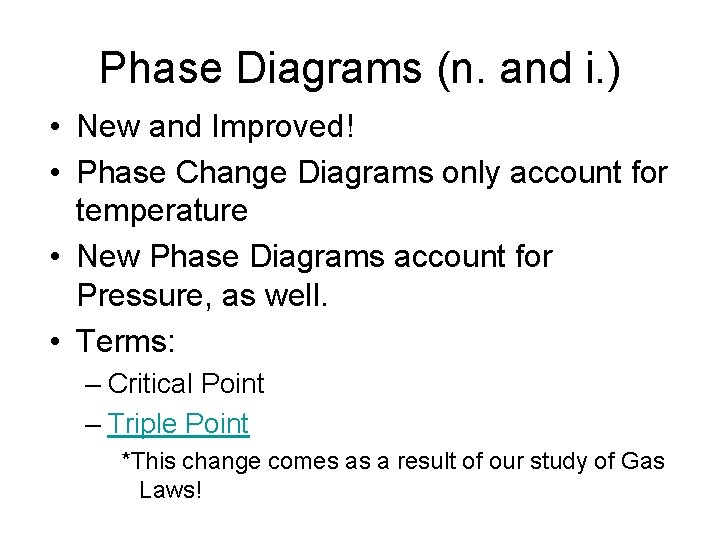 Phase Diagrams (n. and i.)

• New and Improved!
• Phase Change Diagrams only account for temperature
• New Phase Diagrams account for Pressure, as well.
• Terms:
– Critical Point
– Triple Point
*This change comes as a result of our study of Gas Laws!